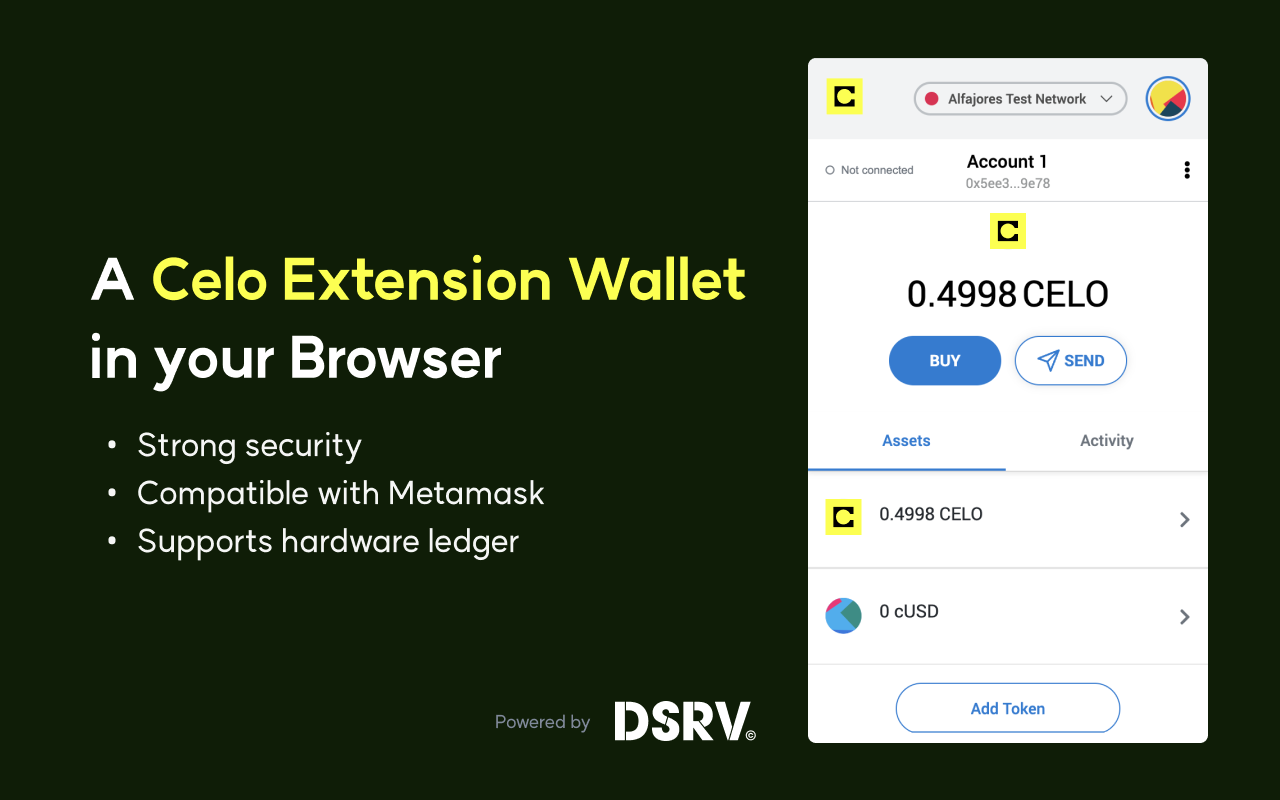 A Celo Extension Wallet in your Browser

• Strong security
• Compatible with Metamask
• Supports hardware ledger

Powered by DSRV©

Alfajores Test Network

Not connected

Account 1
0x5ee3...9e78

0.4998 CELO

BUY

SEND

Assets

Activity

0.4998 CELO

0 cUSD

Add Token